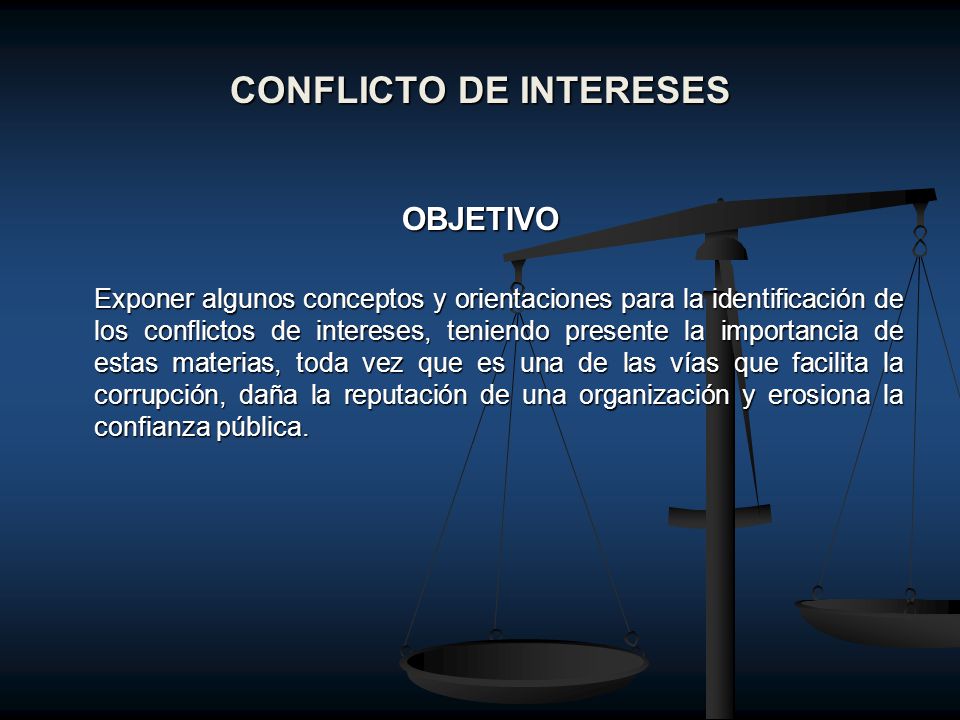 CONFLICTO DE INTERESES

OBJETIVO

Exponer algunos conceptos y orientaciones para la identificación de los conflictos de intereses, teniendo presente la importancia de estas materias, toda vez que es una de las vías que facilita la corrupción, daña la reputación de una organización y erosiona la confianza pública.